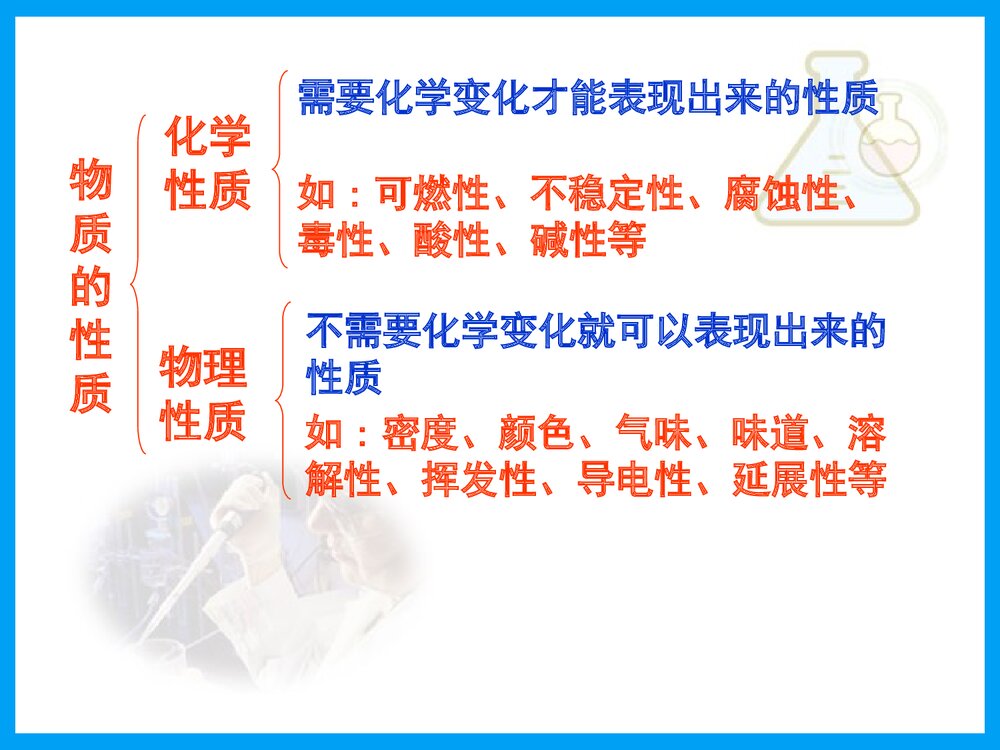 物质的性质

化学性质

需要化学变化才能表现出来的性质

如：可燃性、不稳定性、腐蚀性、毒性、酸性、碱性等

物理性质

不需要化学变化就可以表现出来的性质

如：密度、颜色、气味、味道、溶解性、挥发性、导电性、延展性等